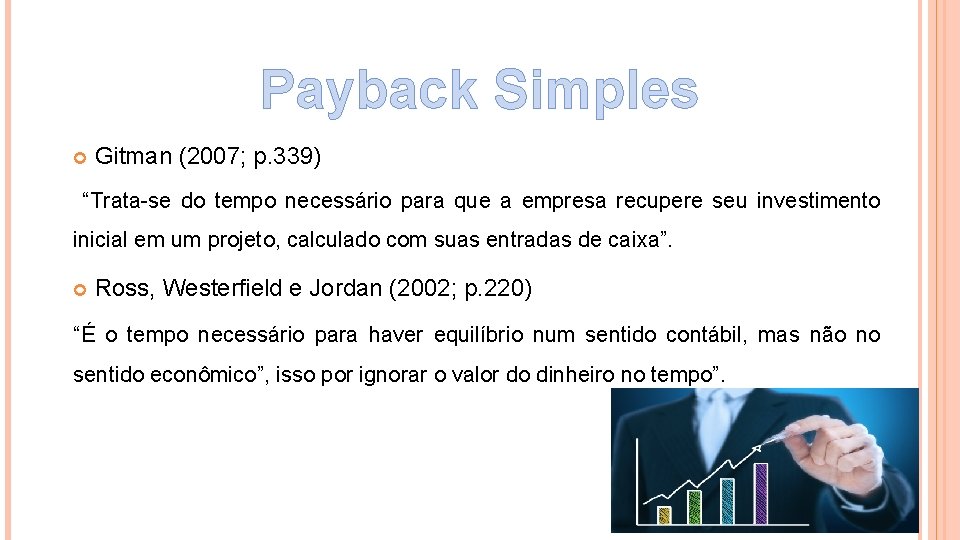 Payback Simples

Gitman (2007; p.339)

“Trata-se do tempo necessário para que a empresa recupere seu investimento inicial em um projeto, calculado com suas entradas de caixa”.

Ross, Westerfield e Jordan (2002; p.220)

“É o tempo necessário para haver equilíbrio num sentido contábil, mas não no sentido econômico”, isso por ignorar o valor do dinheiro no tempo”.